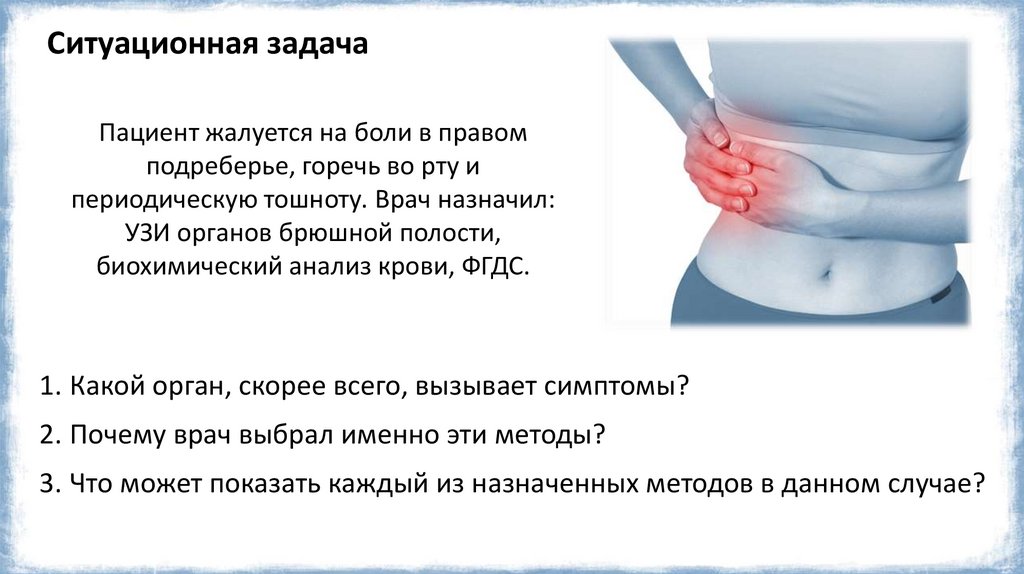 Ситуационная задача

Пациент жалуется на боли в правом подреберье, горечь во рту и периодическую тошноту. Врач назначил: УЗИ органов брюшной полости, биохимический анализ крови, ФГДС.

1. Какой орган, скорее всего, вызывает симптомы?

2. Почему врач выбрал именно эти методы?

3. Что может показать каждый из назначенных методов в данном случае?